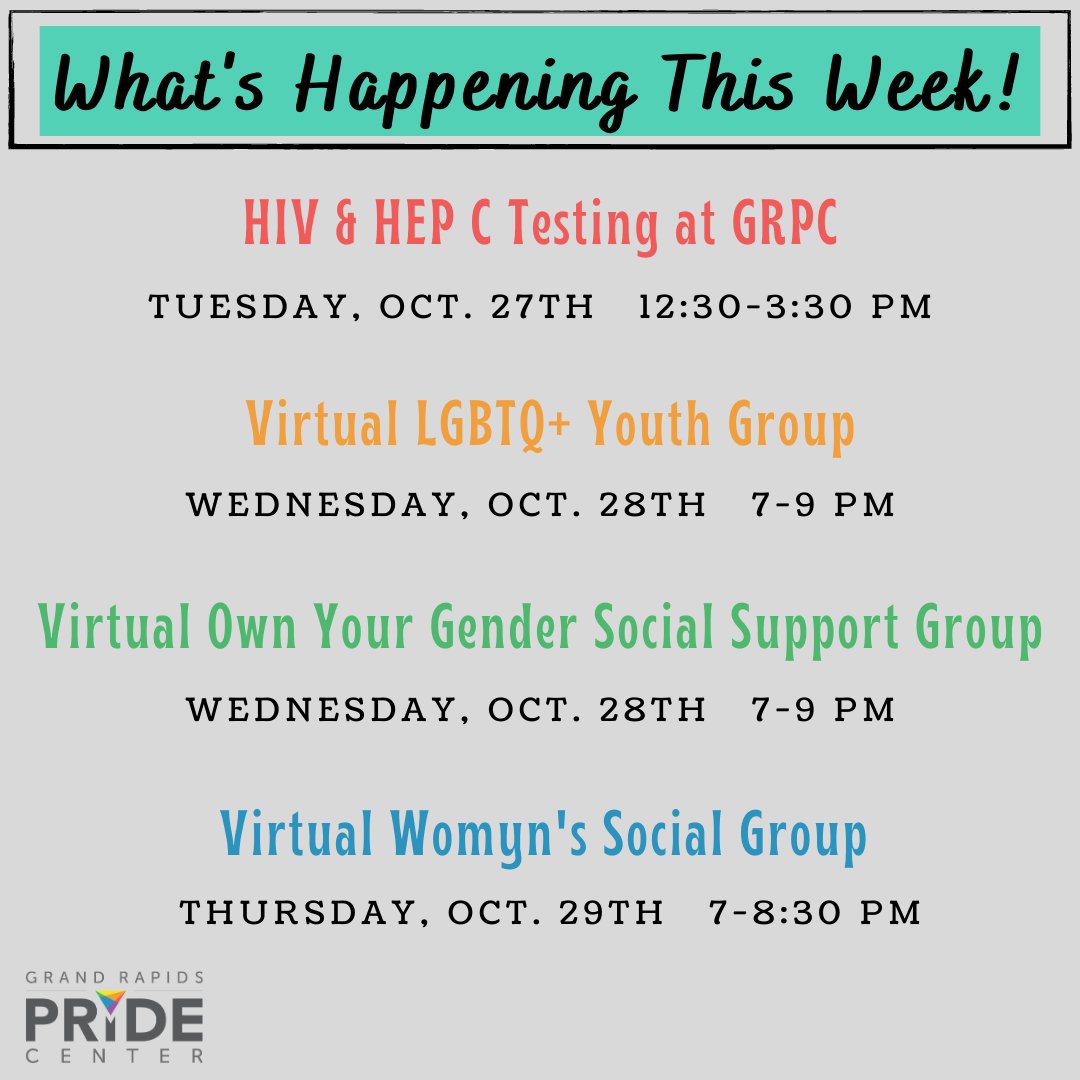 What's Happening This Week!

HIV & HEP C Testing at GRPC

TUESDAY, OCT. 27TH 12:30-3:30 PM

Virtual LGBTQ+ Youth Group

WEDNESDAY, OCT. 28TH 7-9 PM

Virtual Own Your Gender Social Support Group

WEDNESDAY, OCT. 28TH 7-9 PM

Virtual Womyn's Social Group

THURSDAY, OCT. 29TH 7-8:30 PM

GRAND RAPIDS
PRIDE
CENTER